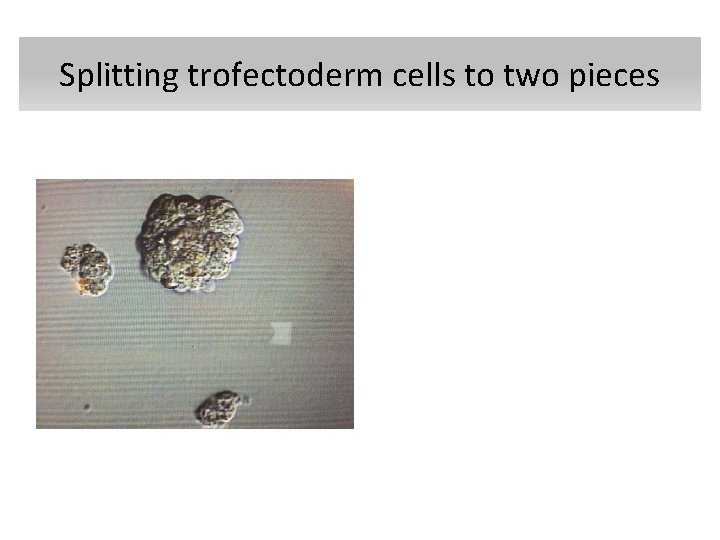 Splitting trofectoderm cells to two pieces